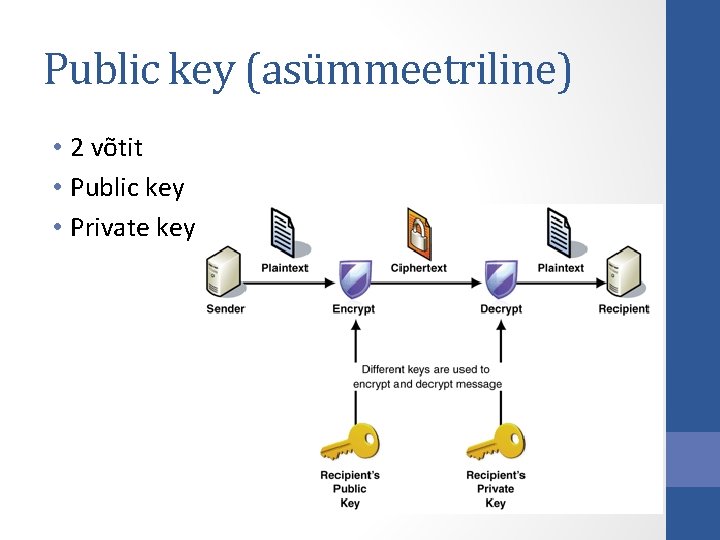 Public key (asümmeetriline)

• 2 võtit
• Public key
• Private key

Plaintext
Ciphertext
Plaintext
Sender
Encrypt
Decrypt
Recipient

Different keys are used to encrypt and decrypt message

Recipient's
Public
Key

Recipient's
Private
Key